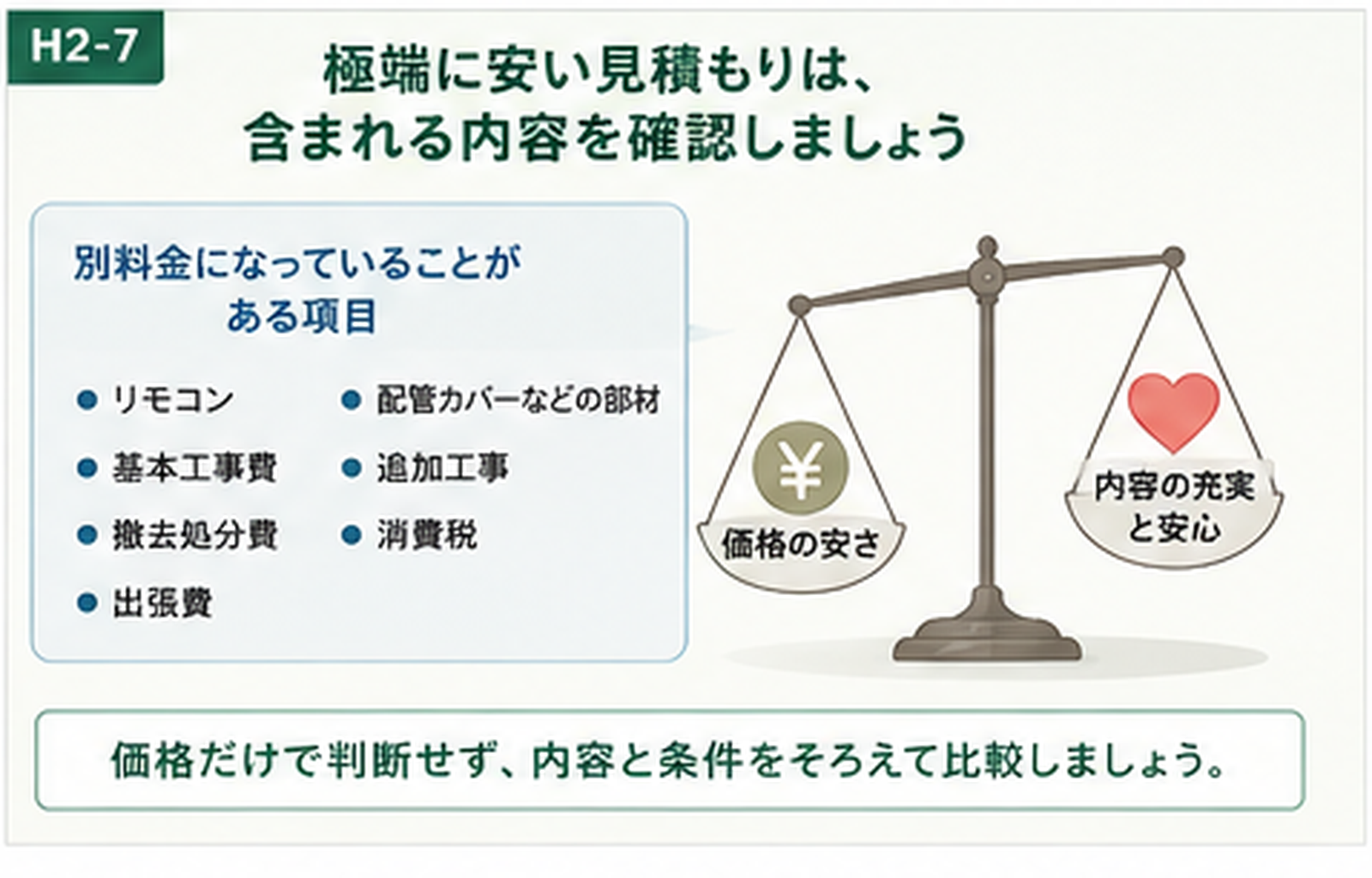 H2-7

極端に安い見積もりは、
含まれる内容を確認しましょう

別料金になっていることがある項目

● リモコン
● 基本工事費
● 撤去処分費
● 出張費

● 配管カバーなどの部材
● 追加工事
● 消費税

¥

価格の安さ

内容の充実と安心

価格だけで判断せず、内容と条件をそろえて比較しましょう。